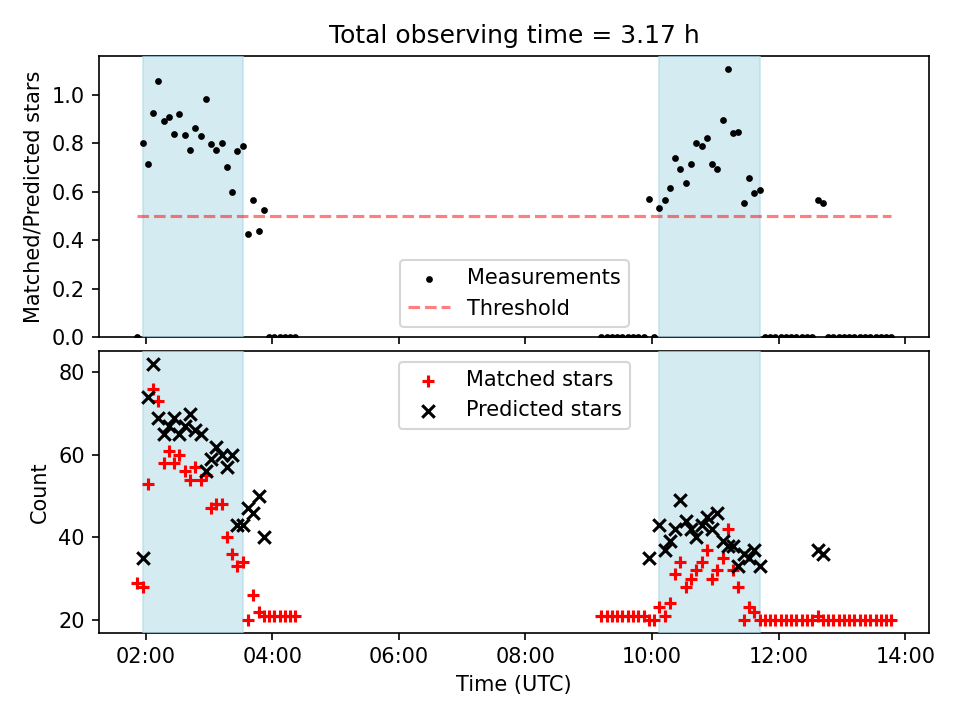 Total observing time = 3.17 h

Matched/Predicted stars

1.0
0.8
0.6
0.4
0.2
0.0

Measurements
Threshold

Count

80
60
40
20

Matched stars
Predicted stars

02:00 04:00 06:00 08:00 10:00 12:00 14:00

Time (UTC)